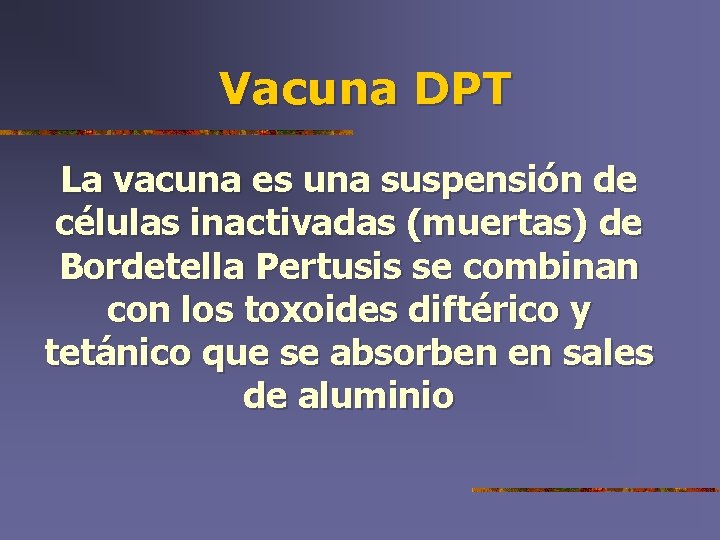 Vacuna DPT

La vacuna es una suspensión de células inactivadas (muertas) de Bordetella Pertusis se combinan con los toxoides diftérico y tetánico que se absorben en sales de aluminio